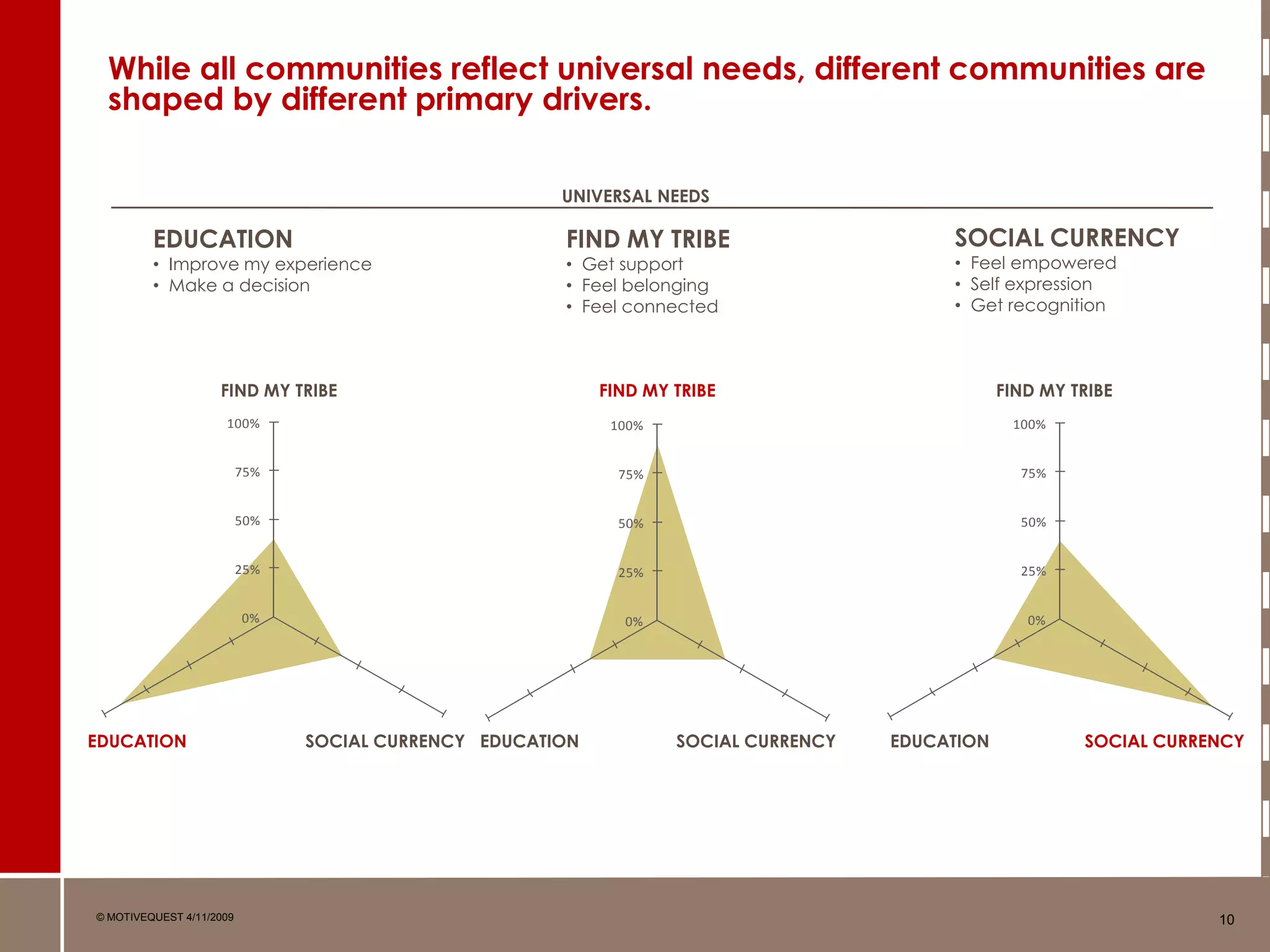 While all communities reflect universal needs, different communities are shaped by different primary drivers.

UNIVERSAL NEEDS

EDUCATION
• Improve my experience
• Make a decision

FIND MY TRIBE
• Get support
• Feel belonging
• Feel connected

SOCIAL CURRENCY
• Feel empowered
• Self expression
• Get recognition

FIND MY TRIBE
100%
75%
50%
25%
0%
EDUCATION
SOCIAL CURRENCY

FIND MY TRIBE
100%
75%
50%
25%
0%
EDUCATION
SOCIAL CURRENCY

FIND MY TRIBE
100%
75%
50%
25%
0%
EDUCATION
SOCIAL CURRENCY

© MOTIVEQUEST 4/11/2009

10